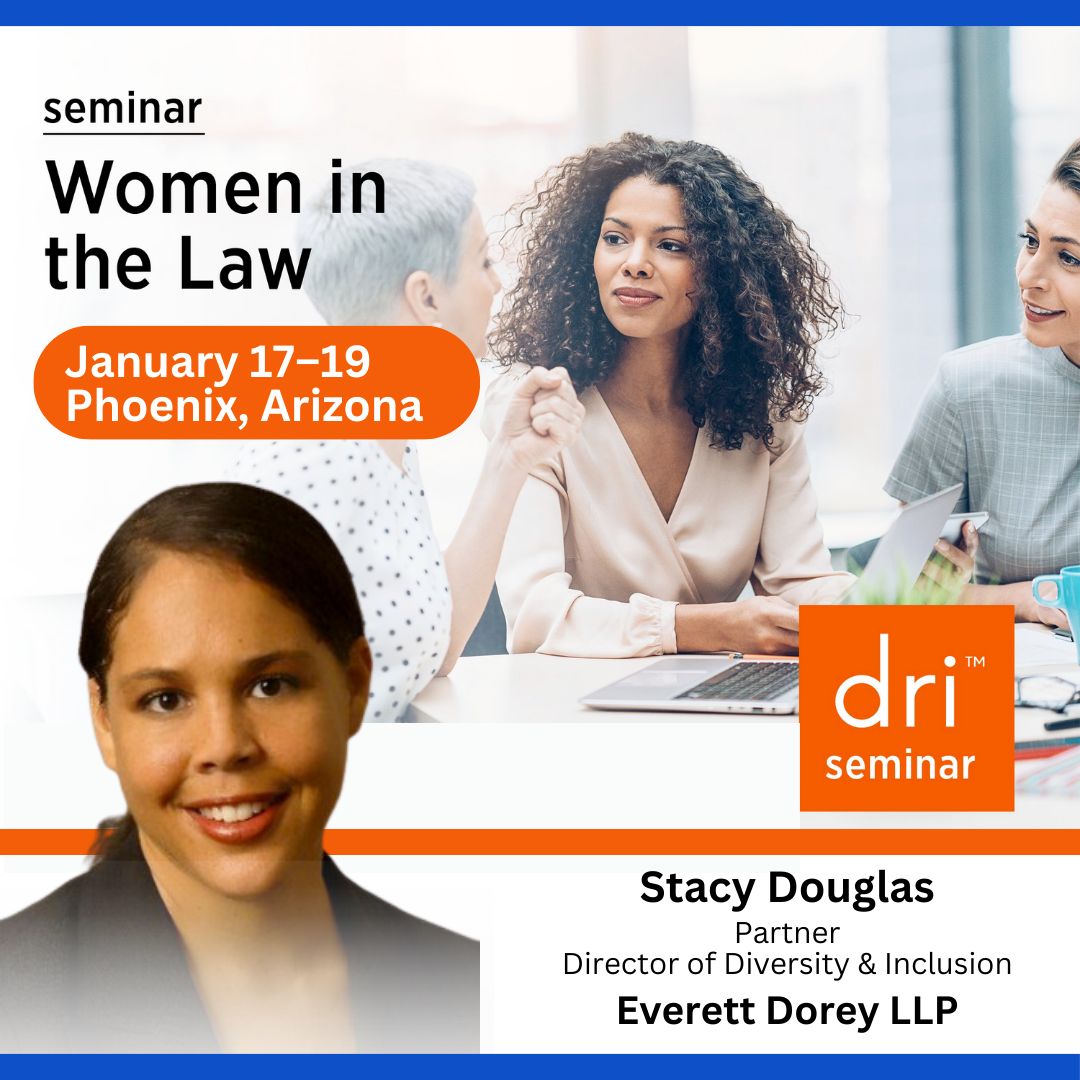 seminar

Women in the Law

January 17–19
Phoenix, Arizona

dri™
seminar

Stacy Douglas
Partner
Director of Diversity & Inclusion
Everett Dorey LLP